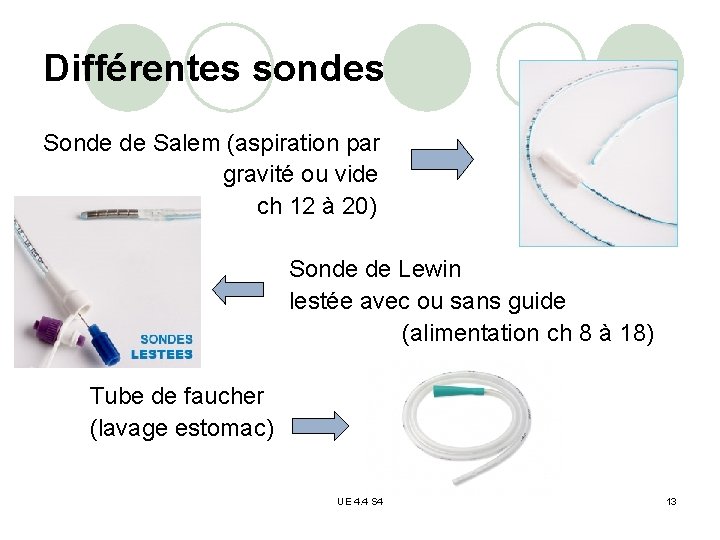 Différentes sondes

Sonde de Salem (aspiration par gravité ou vide ch 12 à 20)

SONDES LESTEES

Sonde de Lewin lestée avec ou sans guide (alimentation ch 8 à 18)

Tube de faucher (lavage estomac)

UE 4.4 S4

13